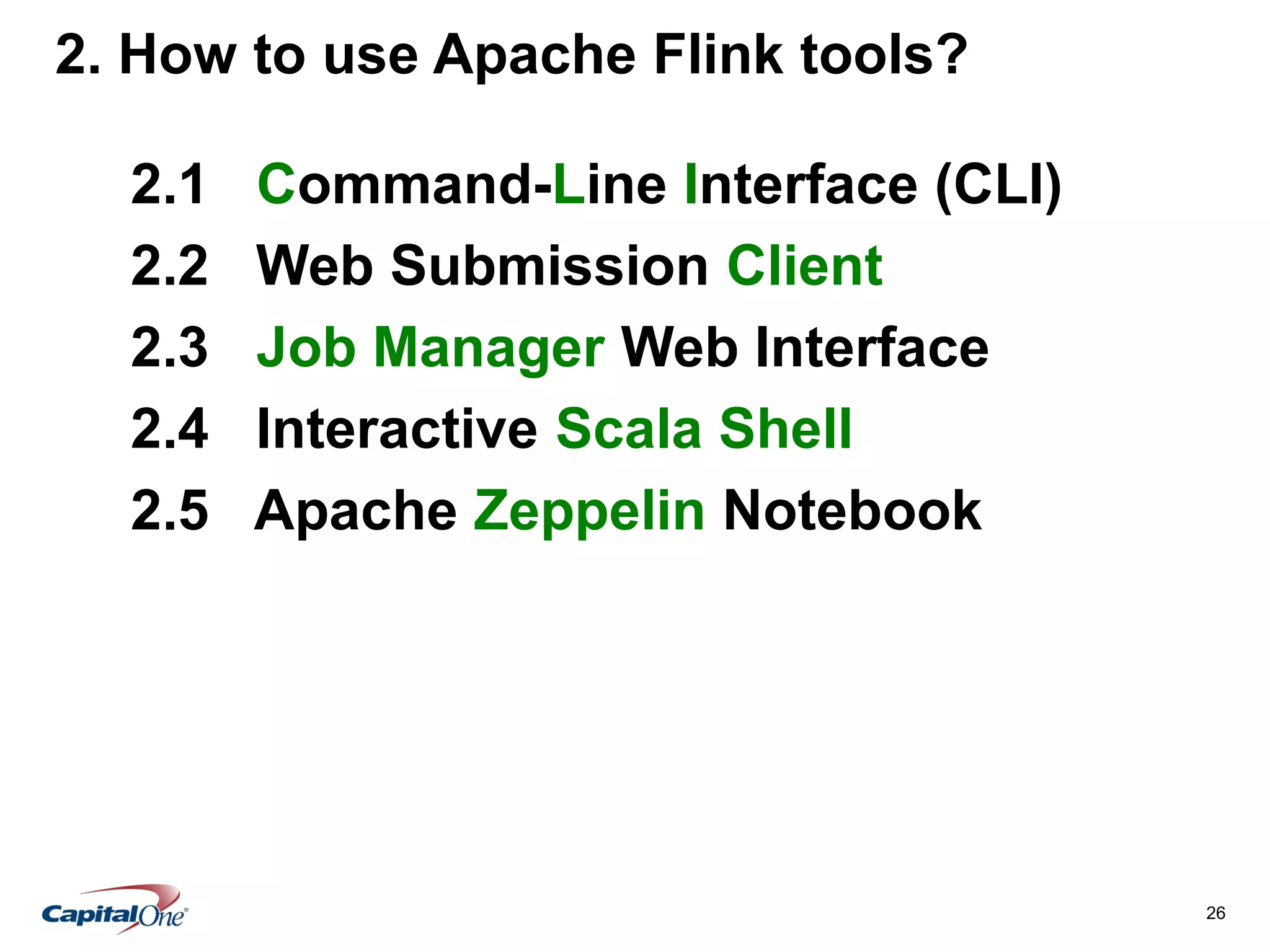 2. How to use Apache Flink tools?

2.1 Command-Line Interface (CLI)

2.2 Web Submission Client

2.3 Job Manager Web Interface

2.4 Interactive Scala Shell

2.5 Apache Zeppelin Notebook

CapitalOne®

26